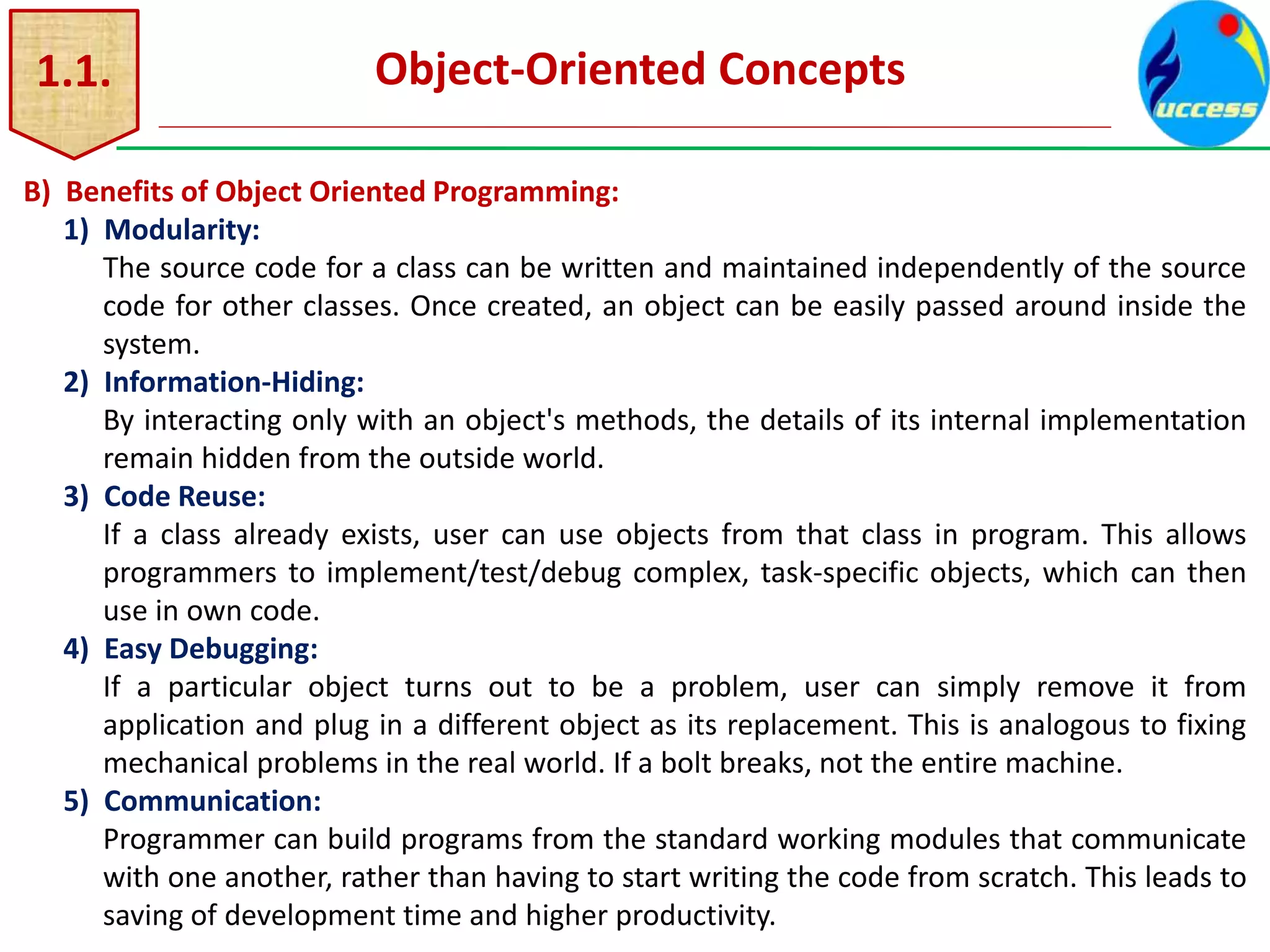 1.1.

Object-Oriented Concepts

uccess

B) Benefits of Object Oriented Programming:

1) Modularity:
The source code for a class can be written and maintained independently of the source code for other classes. Once created, an object can be easily passed around inside the system.

2) Information-Hiding:
By interacting only with an object's methods, the details of its internal implementation remain hidden from the outside world.

3) Code Reuse:
If a class already exists, user can use objects from that class in program. This allows programmers to implement/test/debug complex, task-specific objects, which can then use in own code.

4) Easy Debugging:
If a particular object turns out to be a problem, user can simply remove it from application and plug in a different object as its replacement. This is analogous to fixing mechanical problems in the real world. If a bolt breaks, not the entire machine.

5) Communication:
Programmer can build programs from the standard working modules that communicate with one another, rather than having to start writing the code from scratch. This leads to saving of development time and higher productivity.